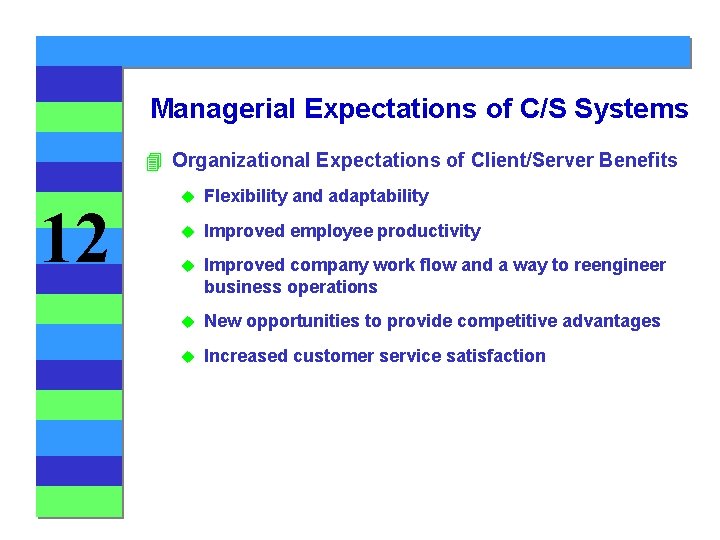 12

Managerial Expectations of C/S Systems

Organizational Expectations of Client/Server Benefits

Flexibility and adaptability

Improved employee productivity

Improved company work flow and a way to reengineer business operations

New opportunities to provide competitive advantages

Increased customer service satisfaction